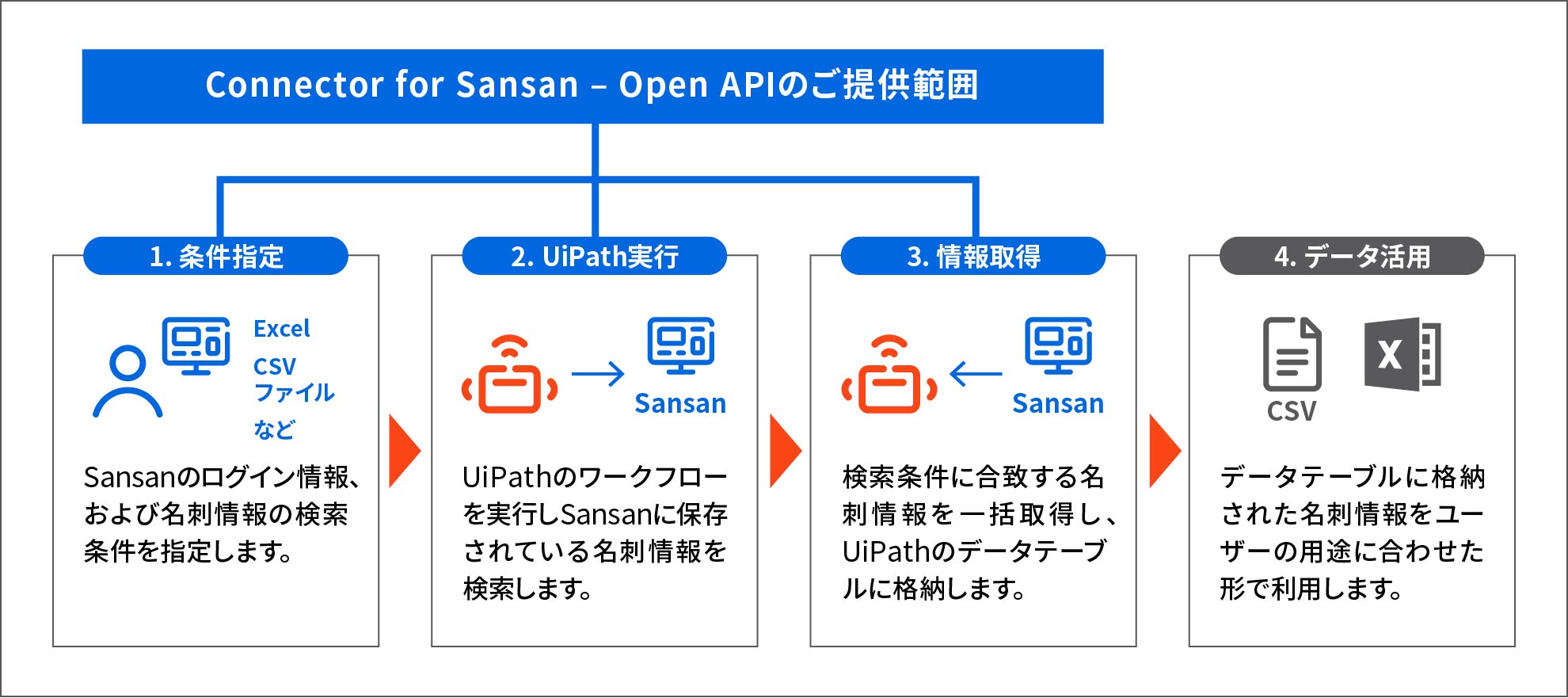 Connector for Sansan – Open APIのご提供範囲

1. 条件指定

Excel
CSV
ファイル
など

Sansanのログイン情報、および名刺情報の検索条件を指定します。

2. UiPath実行

Sansan

UiPathのワークフローを実行しSansanに保存されている名刺情報を検索します。

3. 情報取得

Sansan

検索条件に合致する名刺情報を一括取得し、UiPathのデータテーブルに格納します。

4. データ活用

CSV

X

データテーブルに格納された名刺情報をユーザーの用途に合わせた形で利用します。